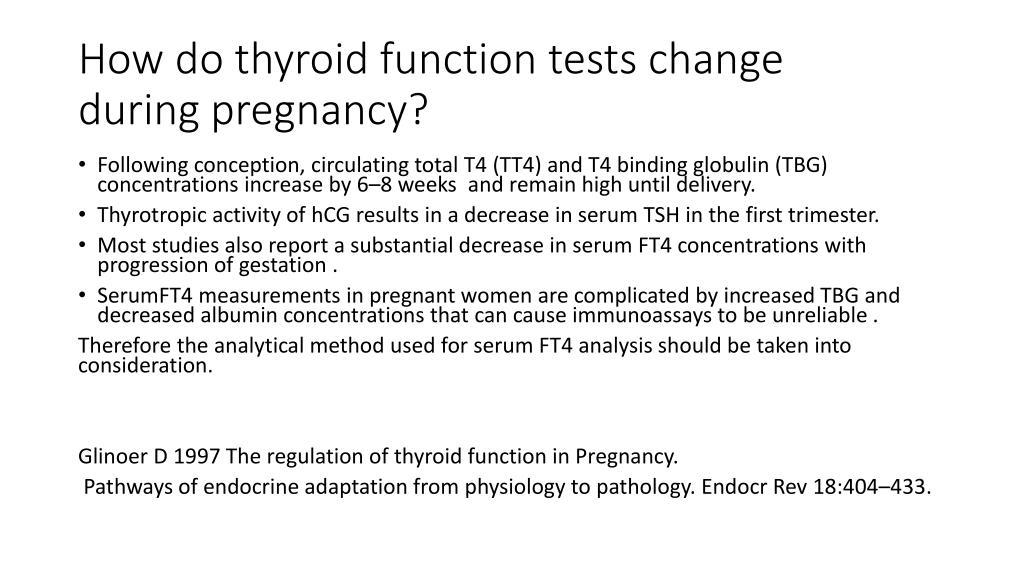 How do thyroid function tests change during pregnancy?

• Following conception, circulating total T4 (TT4) and T4 binding globulin (TBG) concentrations increase by 6–8 weeks and remain high until delivery.
• Thyrotropic activity of hCG results in a decrease in serum TSH in the first trimester.
• Most studies also report a substantial decrease in serum FT4 concentrations with progression of gestation .
• SerumFT4 measurements in pregnant women are complicated by increased TBG and decreased albumin concentrations that can cause immunoassays to be unreliable .

Therefore the analytical method used for serum FT4 analysis should be taken into consideration.

Glinoer D 1997 The regulation of thyroid function in Pregnancy.
Pathways of endocrine adaptation from physiology to pathology. Endocr Rev 18:404–433.